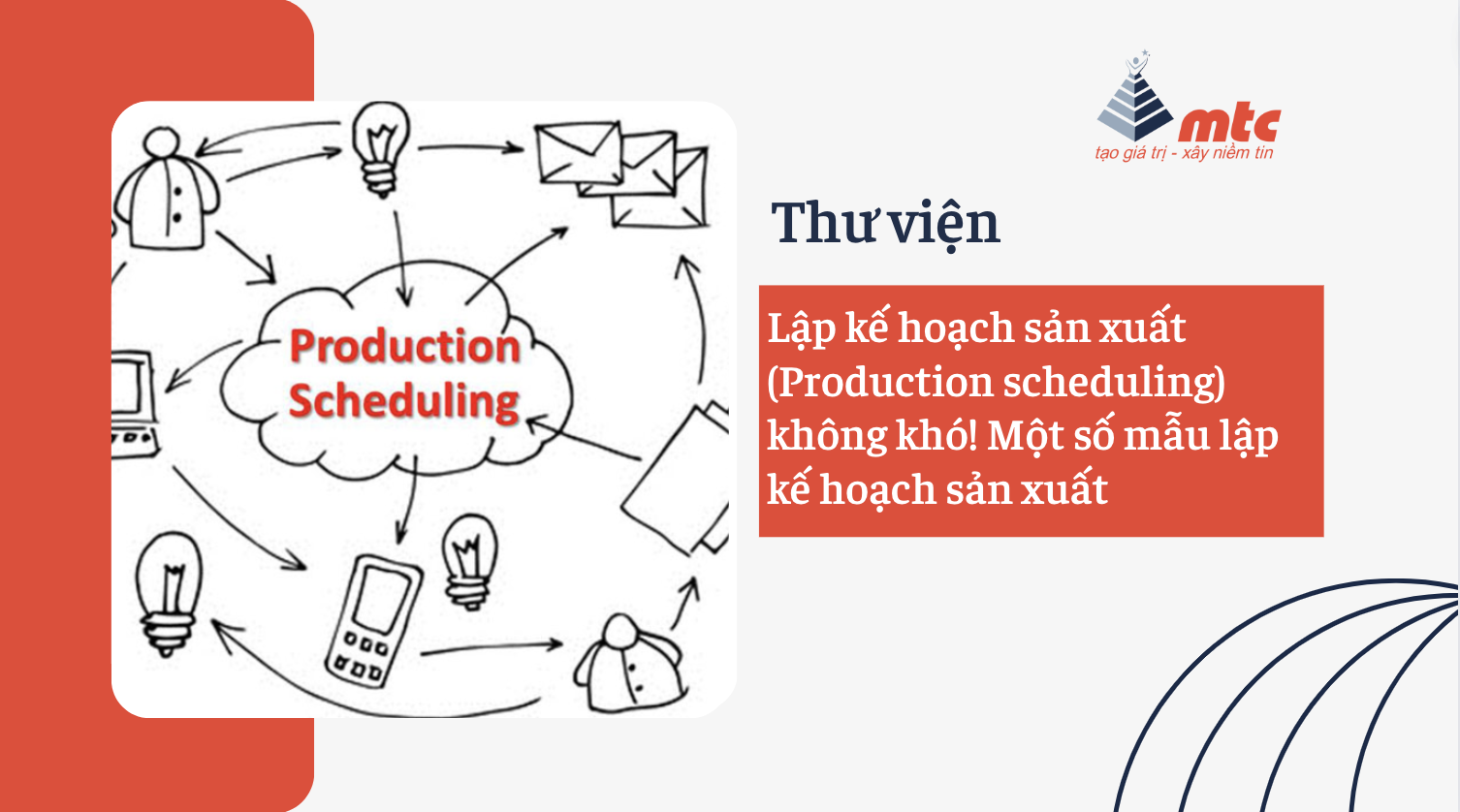 Production Scheduling

mtc
tạo giá trị - xây niềm tin

Thư viện

Lập kế hoạch sản xuất (Production scheduling) không khó! Một số mẫu lập kế hoạch sản xuất